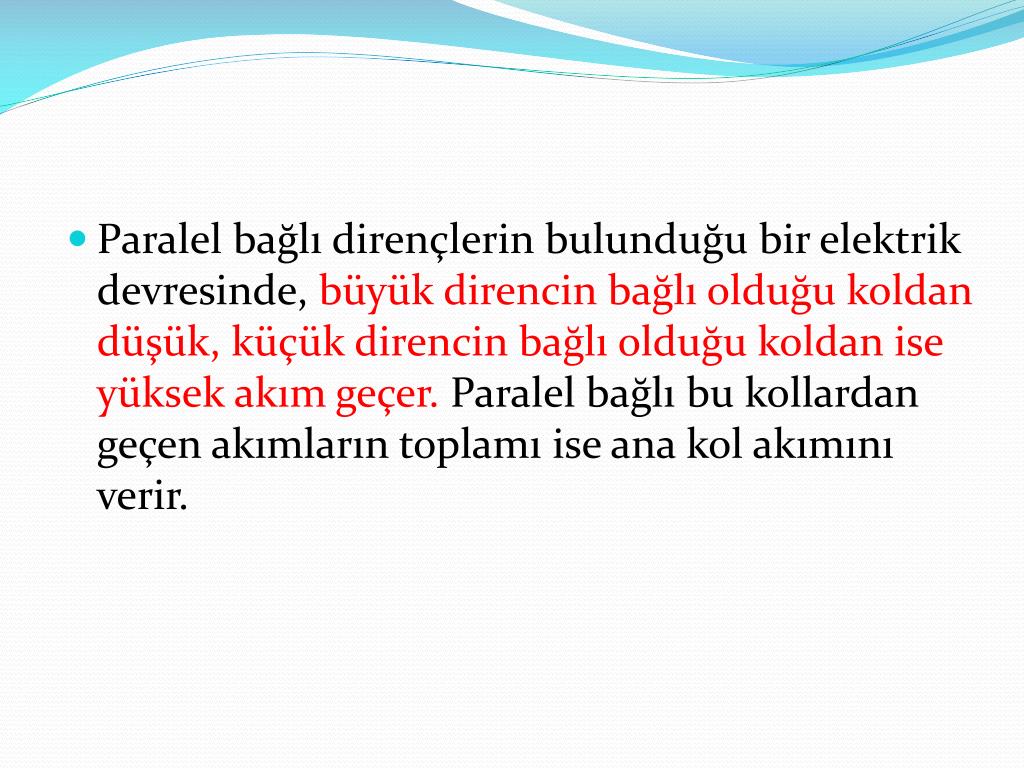 Paralel bağlı dirençlerin bulunduğu bir elektrik devresinde, büyük direncin bağlı olduğu koldan düşük, küçük direncin bağlı olduğu koldan ise yüksek akım geçer. Paralel bağlı bu kollardan geçen akımların toplamı ise ana kol akımını verir.